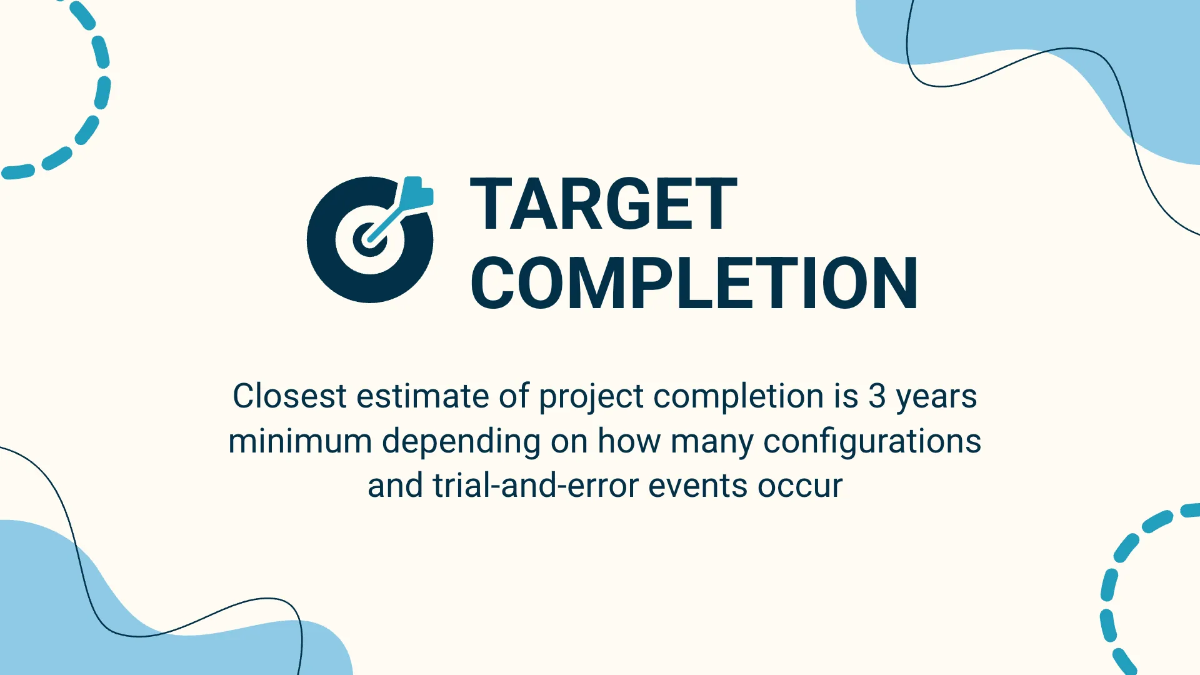 TARGET COMPLETION

Closest estimate of project completion is 3 years minimum depending on how many configurations and trial-and-error events occur